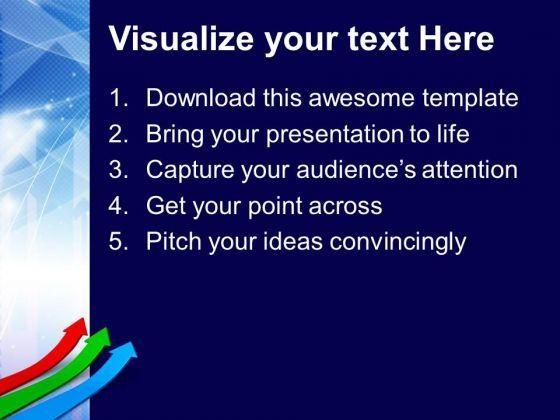 Visualize your text Here

1. Download this awesome template
2. Bring your presentation to life
3. Capture your audience's attention
4. Get your point across
5. Pitch your ideas convincingly